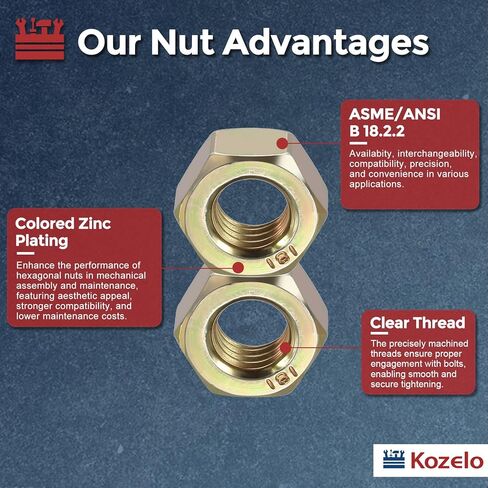 Our Nut Advantages

ASME/ANSI B 18.2.2

Availabity, interchangeability, compatibility, precision, and convenience in various applications.

Colored Zinc Plating

Enhance the performance of hexagonal nuts in mechanical assembly and maintenance, featuring aesthetic appeal, stronger compatibility, and lower maintenance costs.

Clear Thread

The precisely machined threads ensure proper engagement with bolts, enabling smooth and secure tightening.

Kozelo